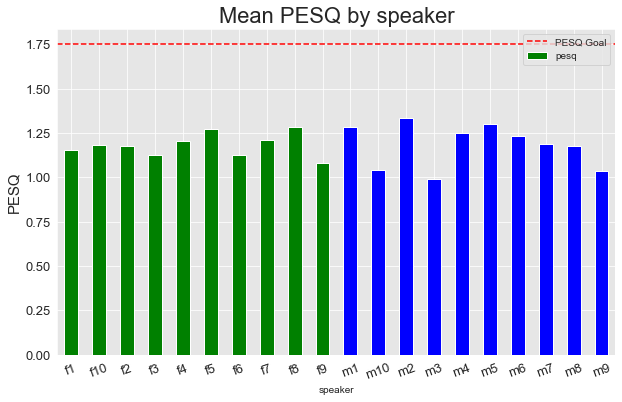 Mean PESQ by speaker

PESQ Goal
pesq

PESQ

1.75
1.50
1.25
1.00
0.75
0.50
0.25
0.00

f1 f10 f2 f3 f4 f5 f6 f7 f8 f9 m1 m10 m2 m3 m4 m5 m6 m7 m8 m9

speaker